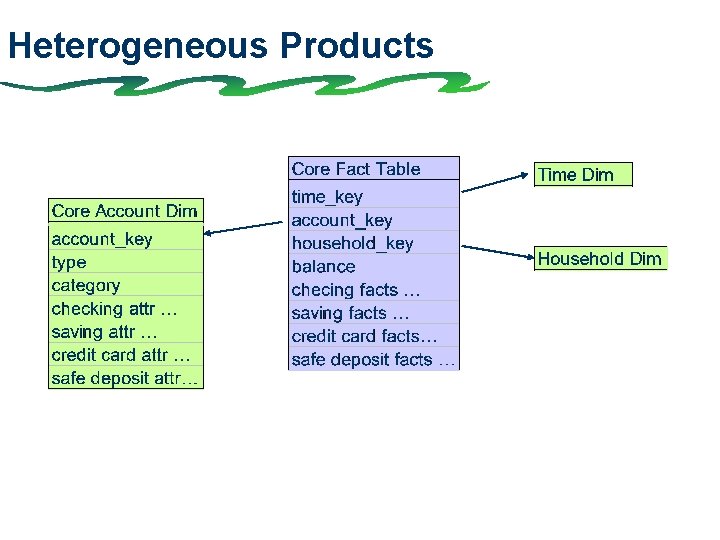 Heterogeneous Products

Core Account Dim
account_key
type
category
checking attr …
saving attr …
credit card attr …
safe deposit attr…

Core Fact Table
time_key
account_key
household_key
balance
checing facts …
saving facts …
credit card facts…
safe deposit facts …

Time Dim

Household Dim